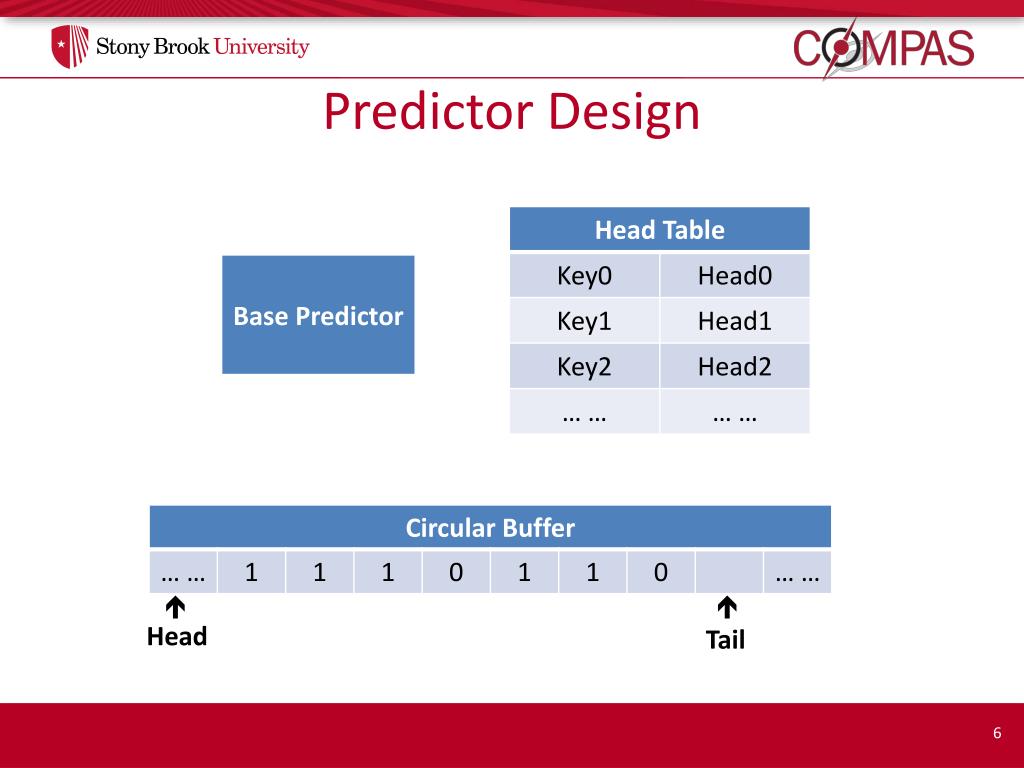 Stony Brook University

COMPAS

Predictor Design

Base Predictor

| Head Table | |
|---|---|
| Key0 | Head0 |
| Key1 | Head1 |
| Key2 | Head2 |
| … … | … … |

| Circular Buffer | | | | | | | | | |
|---|---|---|---|---|---|---|---|---|---|
| … … | 1 | 1 | 1 | 0 | 1 | 1 | 0 | | … … |

Head

Tail

6